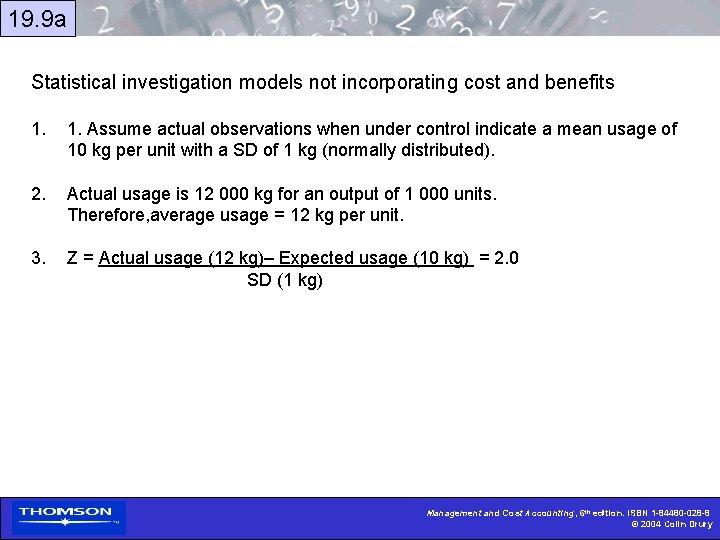 19.9a

Statistical investigation models not incorporating cost and benefits

1. 1. Assume actual observations when under control indicate a mean usage of 10 kg per unit with a SD of 1 kg (normally distributed).

2. Actual usage is 12 000 kg for an output of 1 000 units. Therefore,average usage = 12 kg per unit.

3. $Z = \frac{\text{Actual usage (12 kg)– Expected usage (10 kg)}}{\text{SD (1 kg)}} = 2.0$

THOMSON

Management and Cost Accounting, 6th edition. ISBN 1-84480-028-8
© 2004 Colin Drury